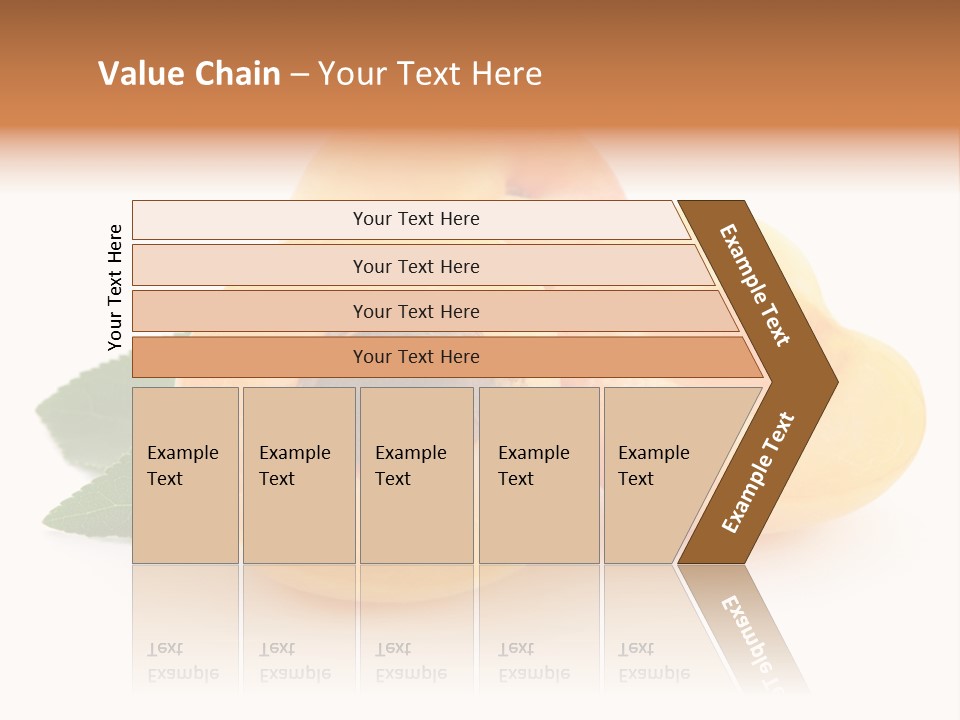 Value Chain – Your Text Here

Your Text Here

Your Text Here

Your Text Here

Your Text Here

Your Text Here

Example Text

Example Text

Example Text

Example Text

Example Text

Example Text

Example Text